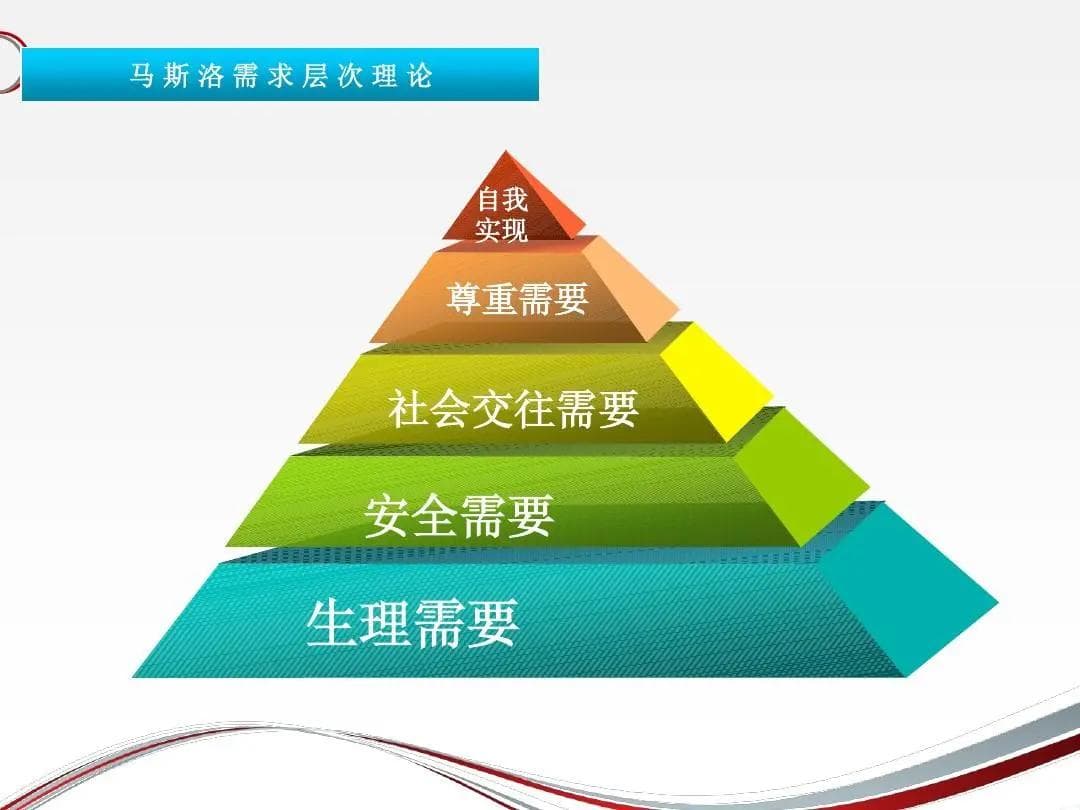 马斯洛需求层次理论

自我实现

尊重需要

社会交往需要

安全需要

生理需要